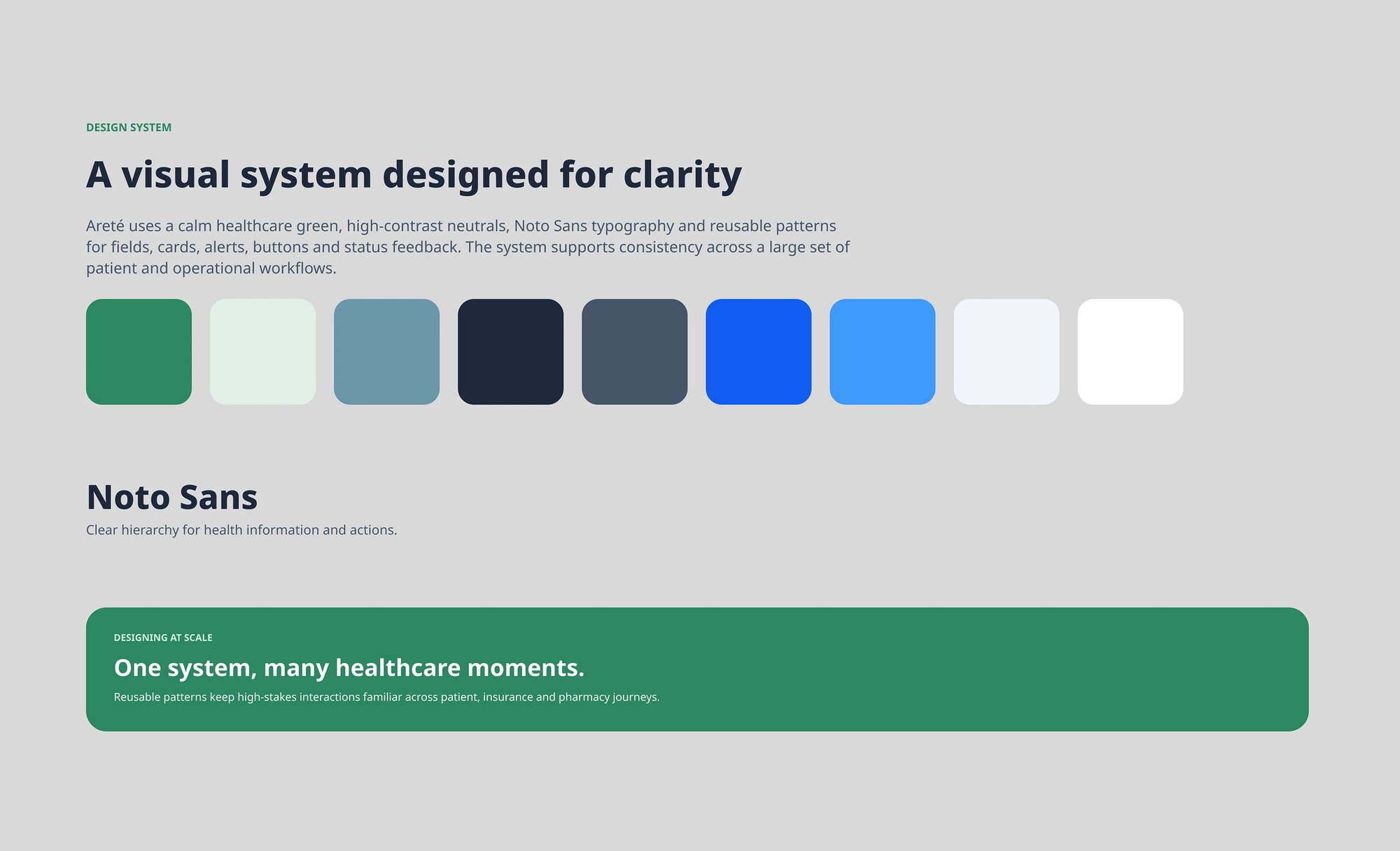 DESIGN SYSTEM

A visual system designed for clarity

Areté uses a calm healthcare green, high-contrast neutrals, Noto Sans typography and reusable patterns for fields, cards, alerts, buttons and status feedback. The system supports consistency across a large set of patient and operational workflows.

Noto Sans

Clear hierarchy for health information and actions.

DESIGNING AT SCALE

One system, many healthcare moments.

Reusable patterns keep high-stakes interactions familiar across patient, insurance and pharmacy journeys.